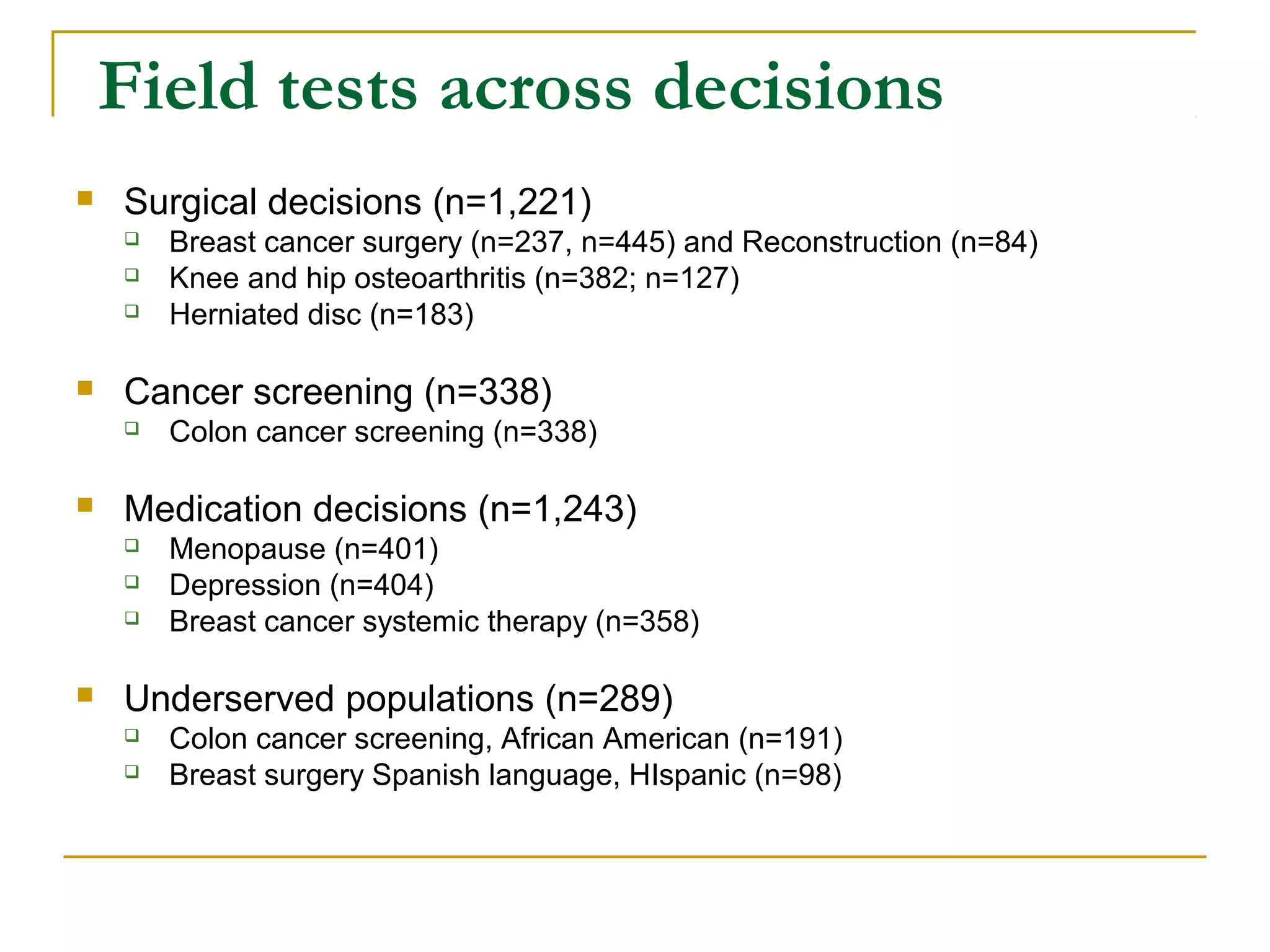 Field tests across decisions

Surgical decisions (n=1,221)
Breast cancer surgery (n=237, n=445) and Reconstruction (n=84)
Knee and hip osteoarthritis (n=382; n=127)
Herniated disc (n=183)

Cancer screening (n=338)
Colon cancer screening (n=338)

Medication decisions (n=1,243)
Menopause (n=401)
Depression (n=404)
Breast cancer systemic therapy (n=358)

Underserved populations (n=289)
Colon cancer screening, African American (n=191)
Breast surgery Spanish language, HIspanic (n=98)